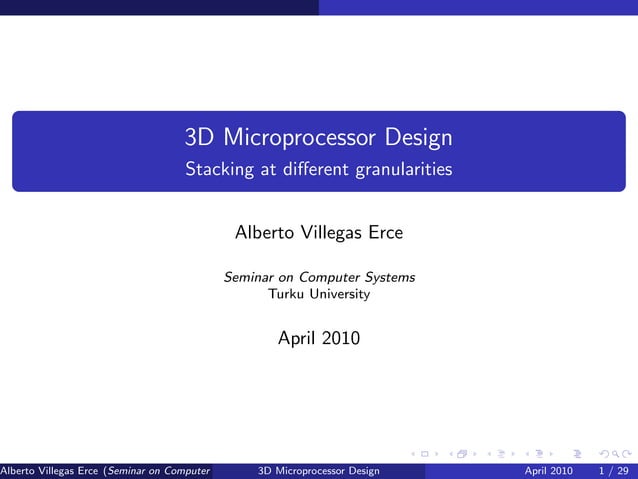 3D Microprocessor Design
Stacking at different granularities

Alberto Villegas Erce

Seminar on Computer Systems
Turku University

April 2010

Alberto Villegas Erce (Seminar on Computer 3D Microprocessor Design April 2010 1 / 29